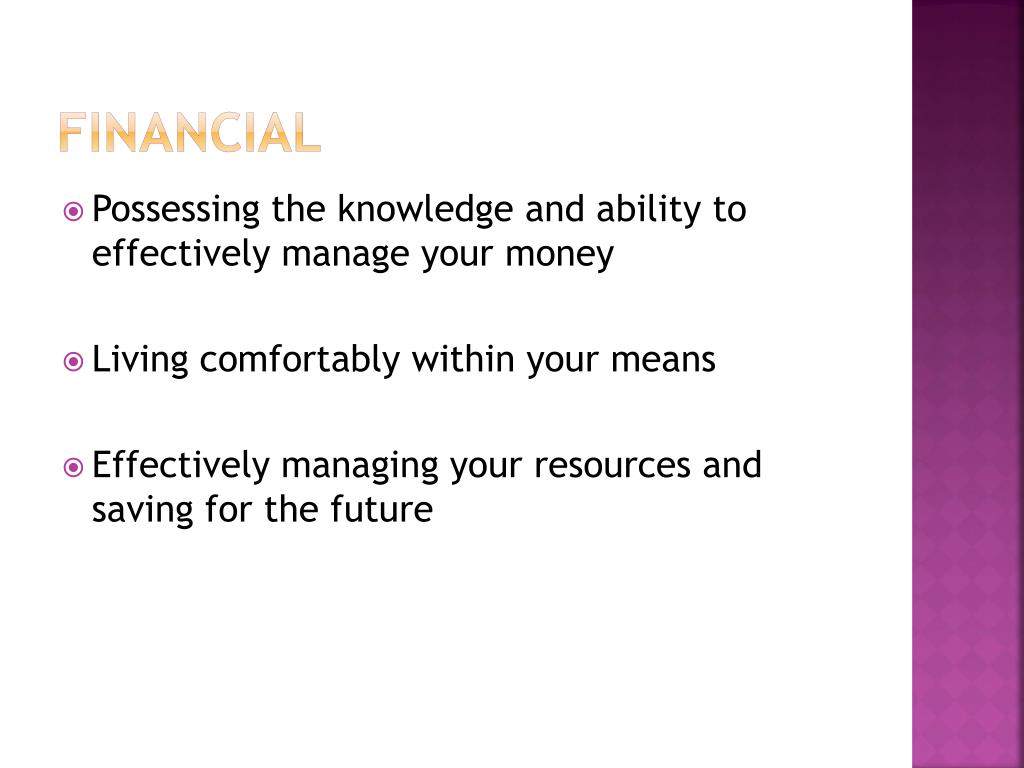 FINANCIAL

Possessing the knowledge and ability to effectively manage your money

Living comfortably within your means

Effectively managing your resources and saving for the future